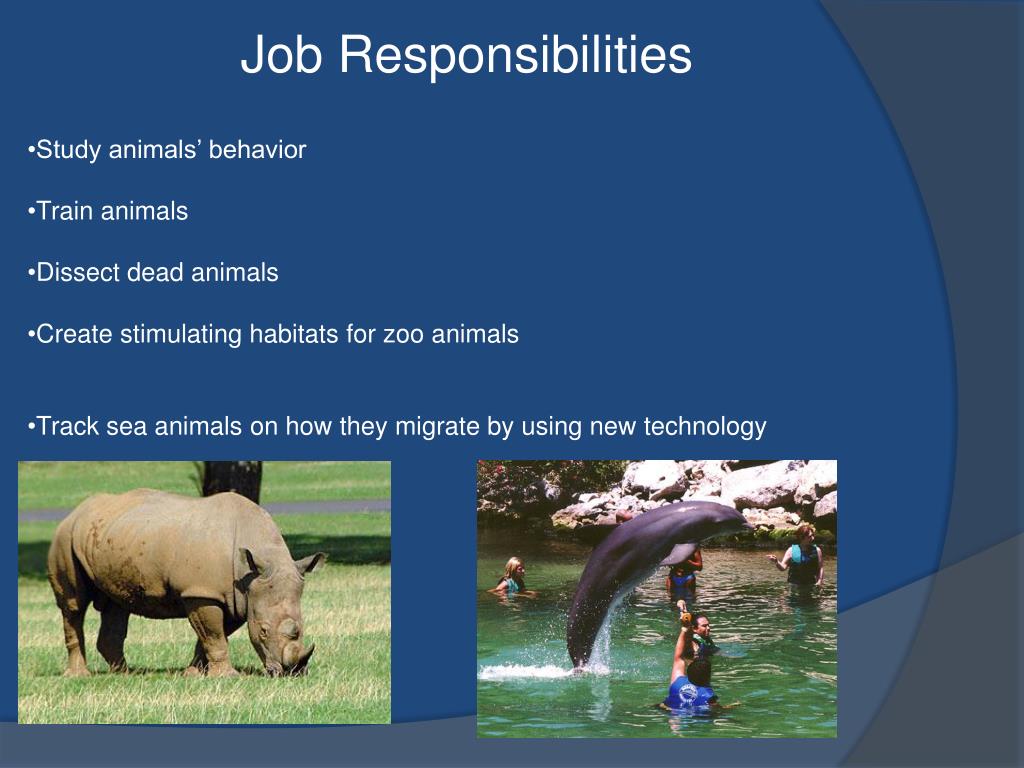 Job Responsibilities

•Study animals’ behavior

•Train animals

•Dissect dead animals

•Create stimulating habitats for zoo animals

•Track sea animals on how they migrate by using new technology